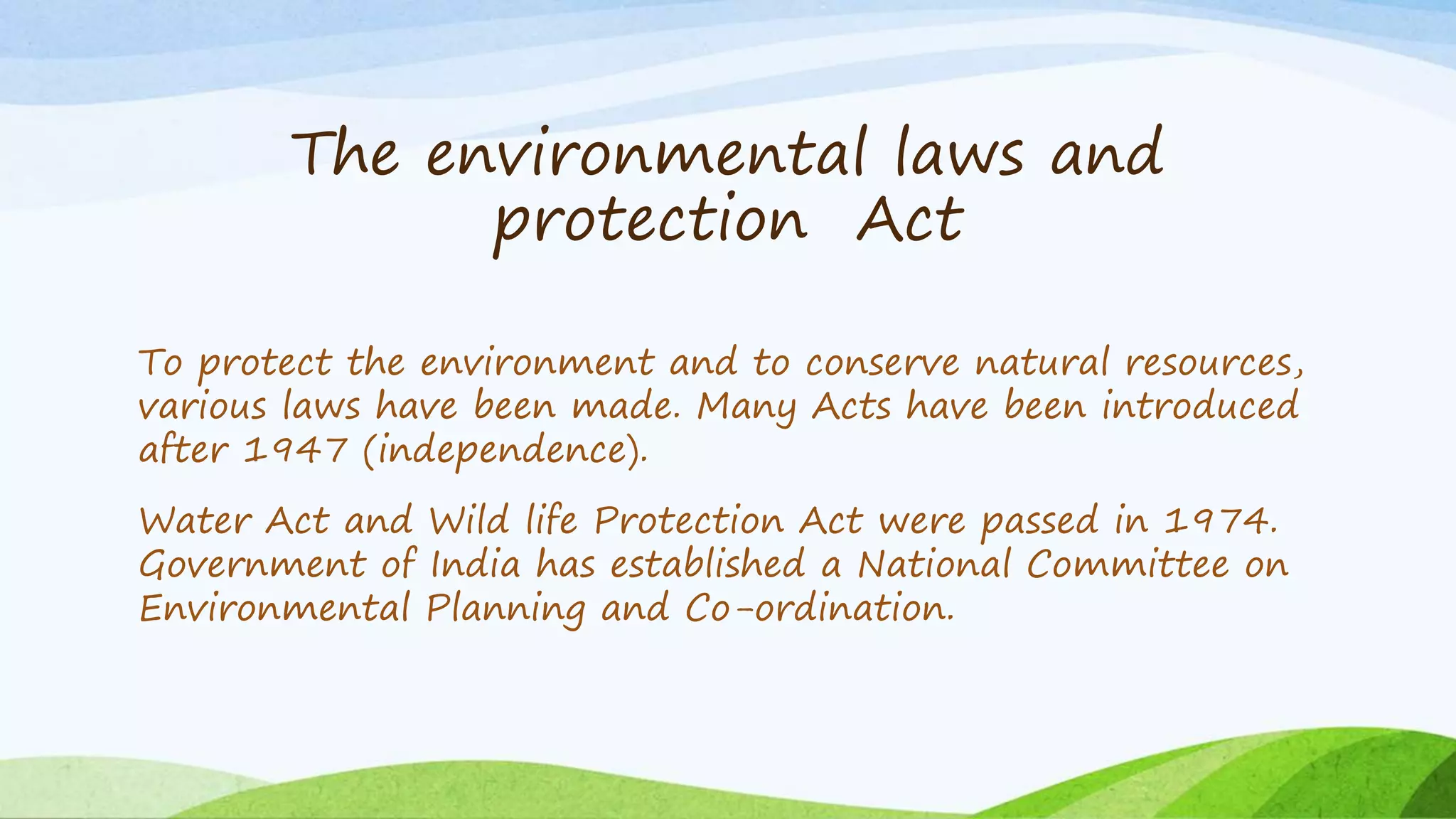 The environmental laws and protection  Act

To protect the environment and to conserve natural resources, various laws have been made. Many Acts have been introduced after 1947 (independence).

Water Act and Wild life Protection Act were passed in 1974. Government of India has established a National Committee on Environmental Planning and Co-ordination.